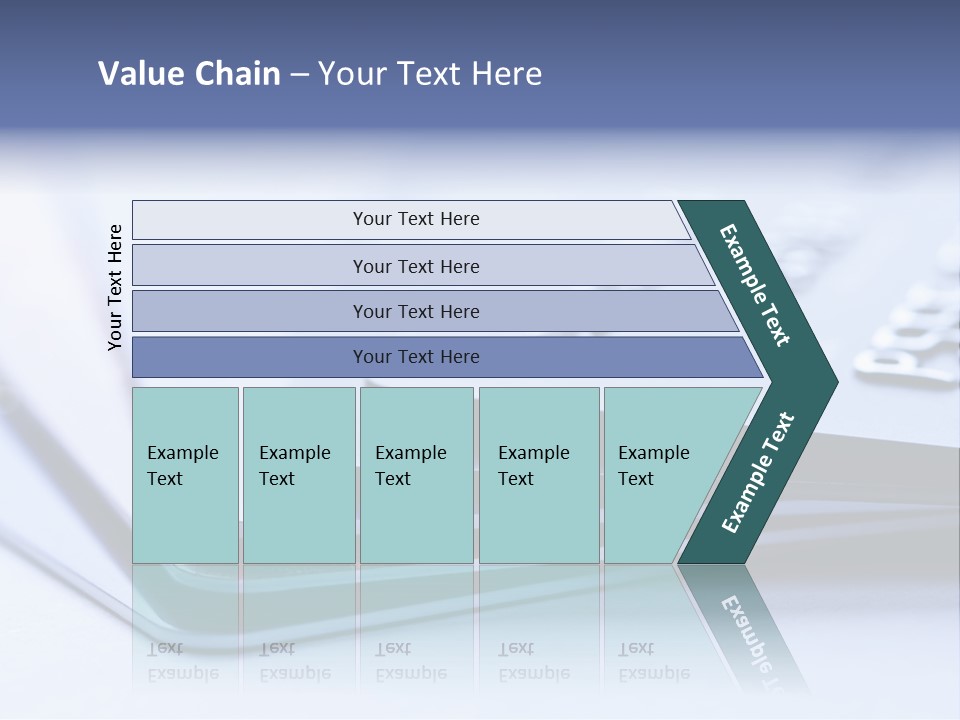 Value Chain – Your Text Here

Your Text Here

Your Text Here

Your Text Here

Your Text Here

Your Text Here

Example Text

Example Text

Example Text

Example Text

Example Text

Example Text

Example Text